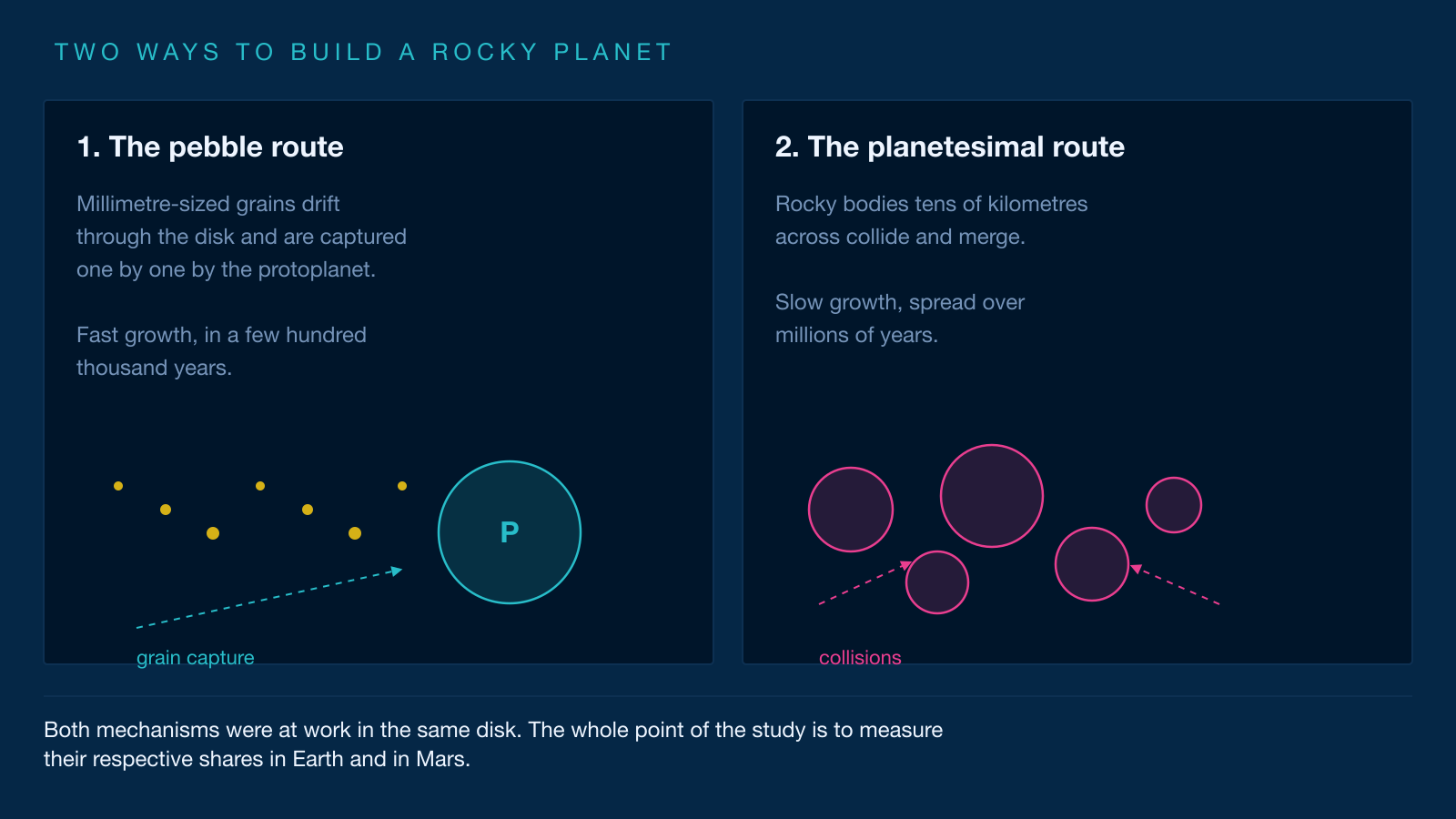 TWO WAYS TO BUILD A ROCKY PLANET

1. The pebble route

Millimetre-sized grains drift through the disk and are captured one by one by the protoplanet.

Fast growth, in a few hundred thousand years.

P

grain capture

2. The planetesimal route

Rocky bodies tens of kilometres across collide and merge.

Slow growth, spread over millions of years.

collisions

Both mechanisms were at work in the same disk. The whole point of the study is to measure their respective shares in Earth and in Mars.